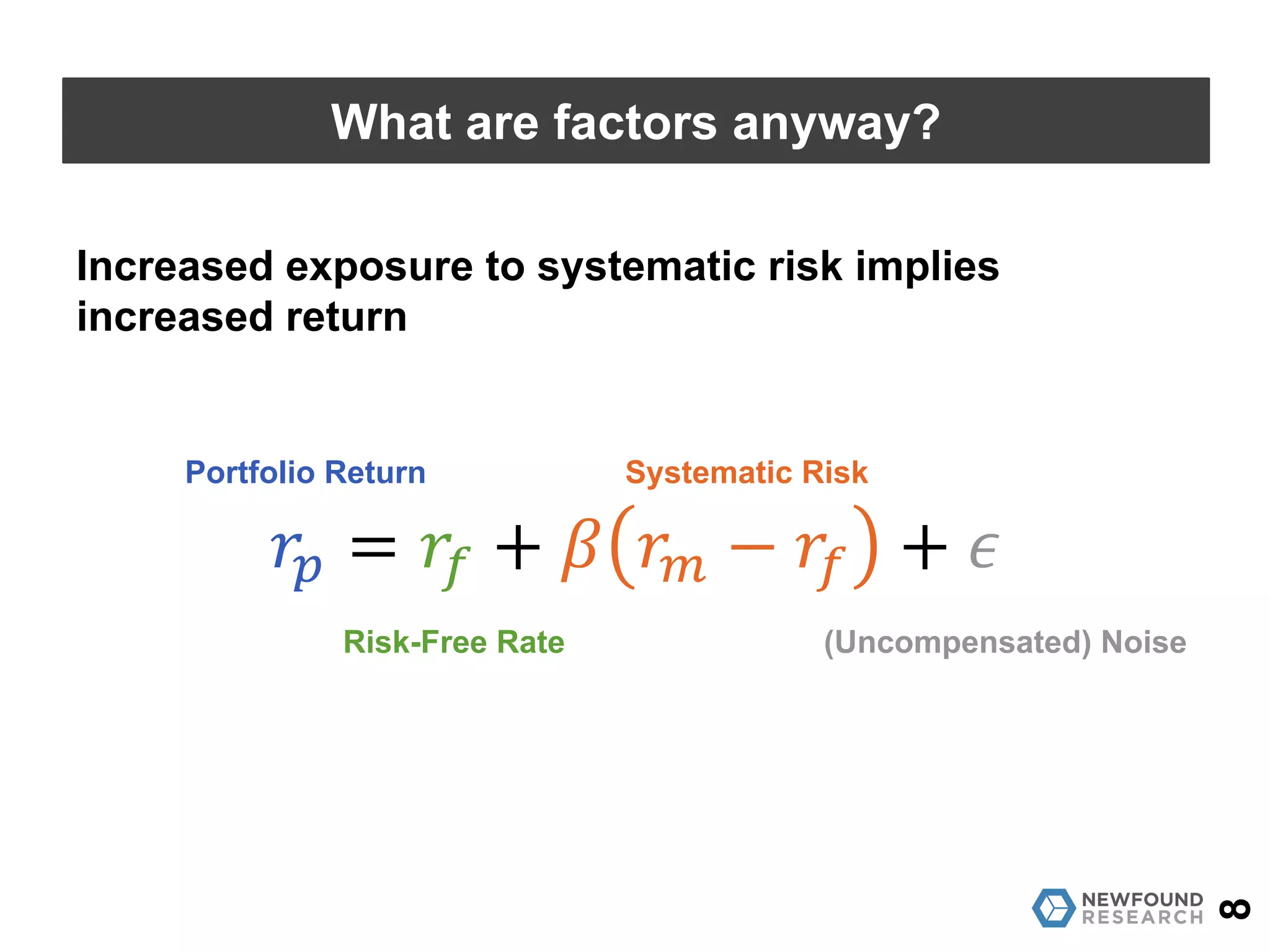 What are factors anyway?

Increased exposure to systematic risk implies increased return

Portfolio Return

Systematic Risk

$r_p = r_f + \beta(r_m - r_f) + \epsilon$

Risk-Free Rate

(Uncompensated) Noise

NEWFOUND RESEARCH

8